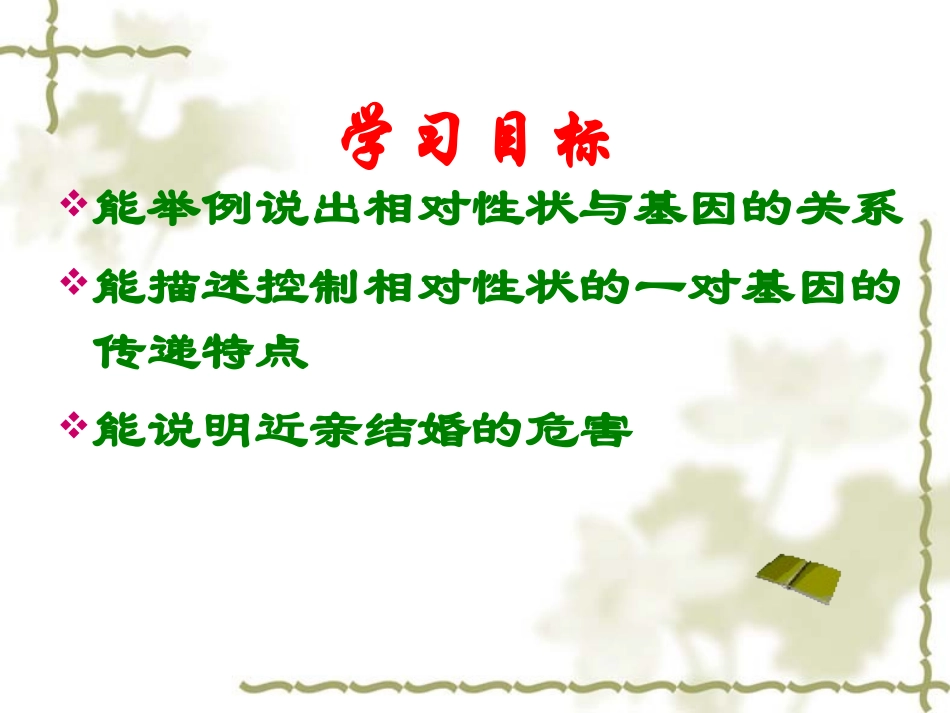 学习目标

❖能举例说出相对性状与基因的关系

❖能描述控制相对性状的一对基因的传递特点

❖能说明近亲结婚的危害